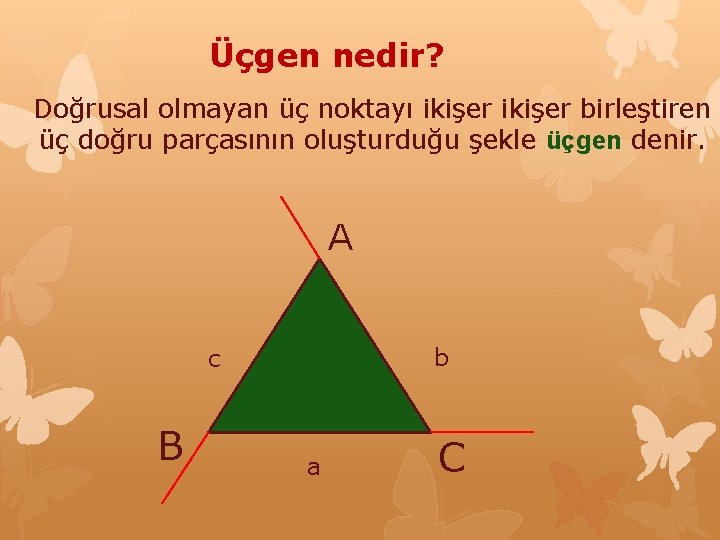 Üçgen nedir?

Doğrusal olmayan üç noktayı ikişer ikişer birleştiren üç doğru parçasının oluşturduğu şekle üçgen denir.

A

c

b

B

a

C